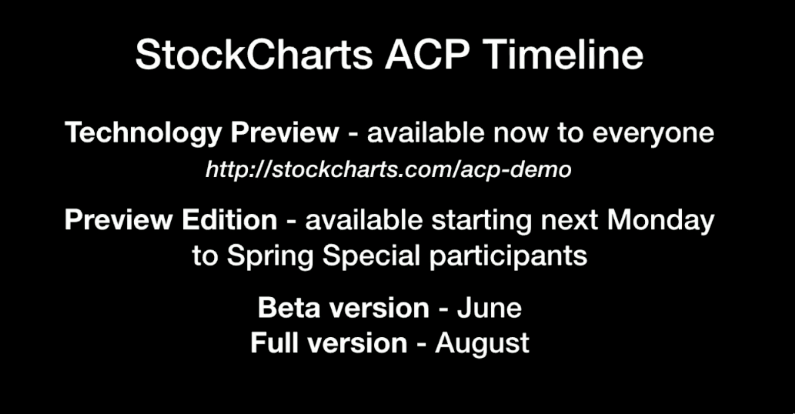 StockCharts ACP Timeline

Technology Preview - available now to everyone
http://stockcharts.com/acp-demo

Preview Edition - available starting next Monday to Spring Special participants

Beta version - June
Full version - August